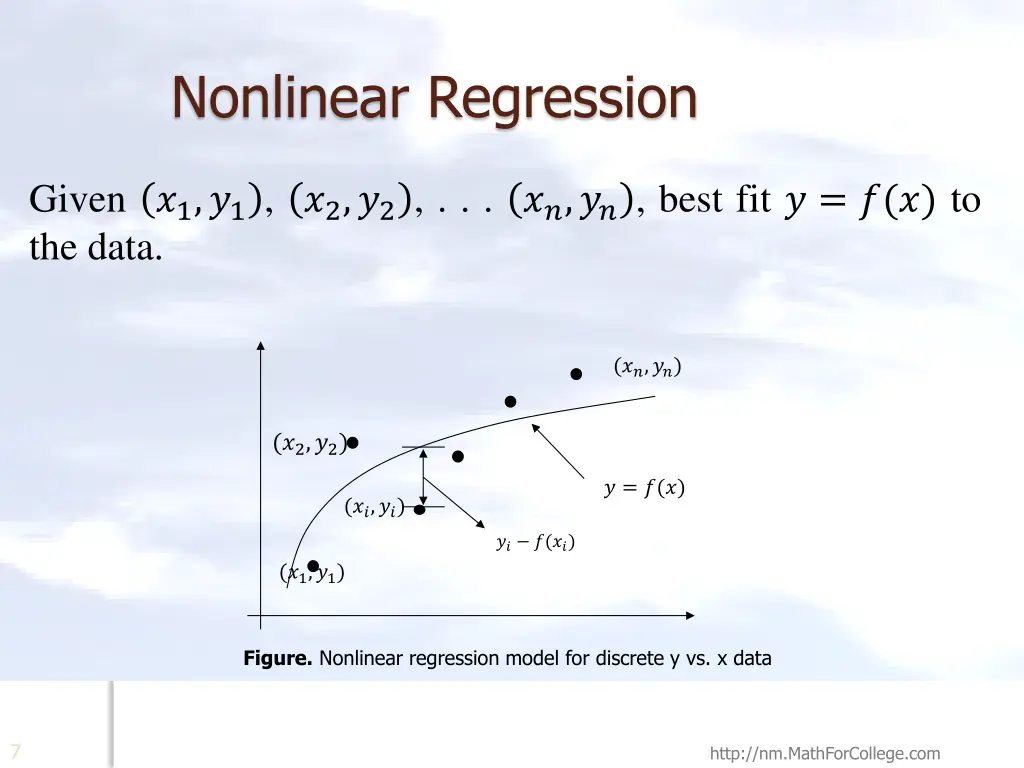 Nonlinear Regression

Given $(x_1, y_1)$, $(x_2, y_2)$, . . . $(x_n, y_n)$, best fit $y = f(x)$ to the data.

$(x_n, y_n)$

$(x_2, y_2)$

$y = f(x)$

$(x_i, y_i)$

$y_i - f(x_i)$

$(x_1, y_1)$

**Figure.** Nonlinear regression model for discrete y vs. x data

7

http://nm.MathForCollege.com